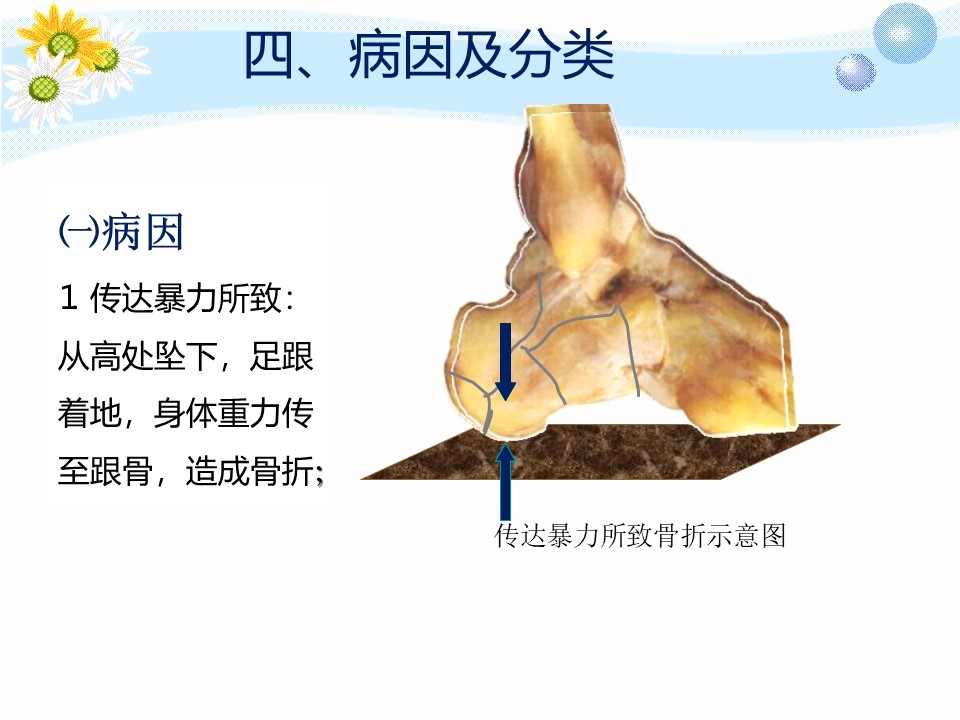 四、病因及分类

㈠病因

1 传达暴力所致：从高处坠下，足跟着地，身体重力传至跟骨，造成骨折；

传达暴力所致骨折示意图